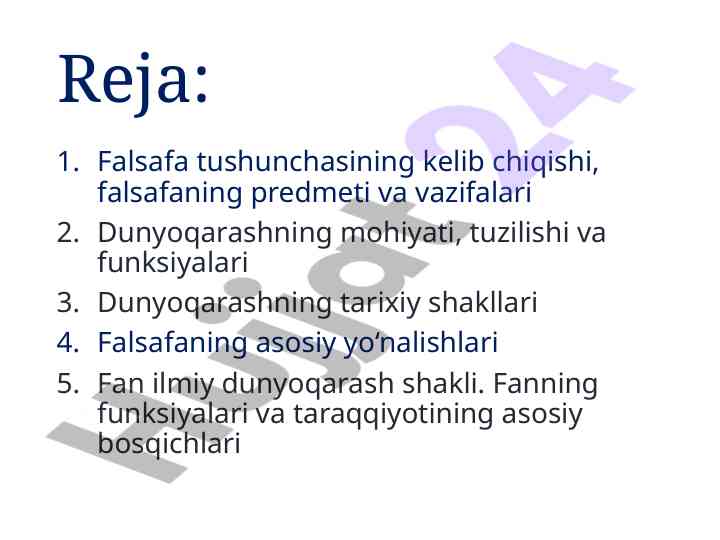 Reja:

1. Falsafa tushunchasining kelib chiqishi, falsafaning predmeti va vazifalari
2. Dunyoqarashning mohiyati, tuzilishi va funksiyalari
3. Dunyoqarashning tarixiy shakllari
4. Falsafaning asosiy yo‘nalishlari
5. Fan ilmiy dunyoqarash shakli. Fanning funksiyalari va taraqqiyotining asosiy bosqichlari

Hujjat24